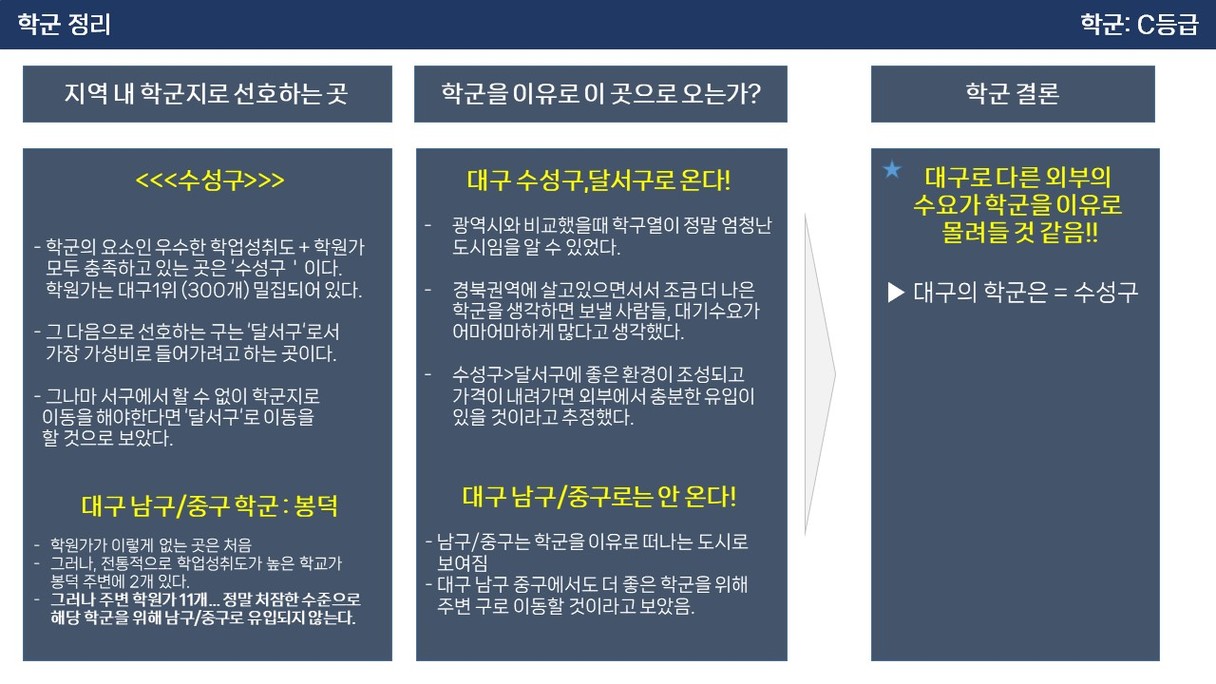 학군 정리

학군: C등급

지역 내 학군지로 선호하는 곳

<<<수성구>>>

- 학군의 요소인 우수한 학업성취도 + 학원가 모두 충족하고 있는 곳은 '수성구 ' 이다. 학원가는 대구1위 (300개) 밀집되어 있다.

- 그 다음으로 선호하는 구는 '달서구'로서 가장 가성비로 들어가려고 하는 곳이다.

- 그나마 서구에서 할 수 없이 학군지로 이동을 해야한다면 '달서구'로 이동을 할 것으로 보았다.

대구 남구/중구 학군 : 봉덕

- 학원가가 이렇게 없는 곳은 처음
- 그러나, 전통적으로 학업성취도가 높은 학교가 봉덕 주변에 2개 있다.
- 그러나 주변 학원가 11개... 정말 처참한 수준으로 해당 학군을 위해 남구/중구로 유입되지 않는다.

학군을 이유로 이 곳으로 오는가?

대구 수성구,달서구로 온다!

- 광역시와 비교했을때 학구열이 정말 엄청난 도시임을 알 수 있었다.

- 경북권역에 살고있으면서서 조금 더 나은 학군을 생각하면 보낼 사람들, 대기수요가 어마어마하게 많다고 생각했다.

- 수성구>달서구에 좋은 환경이 조성되고 가격이 내려가면 외부에서 충분한 유입이 있을 것이라고 추정했다.

대구 남구/중구로는 안 온다!

- 남구/중구는 학군을 이유로 떠나는 도시로 보여짐
- 대구 남구 중구에서도 더 좋은 학군을 위해 주변 구로 이동할 것이라고 보았음.

학군 결론

★ 대구로 다른 외부의 수요가 학군을 이유로 몰려들 것 같음!!

▶ 대구의 학군은 = 수성구